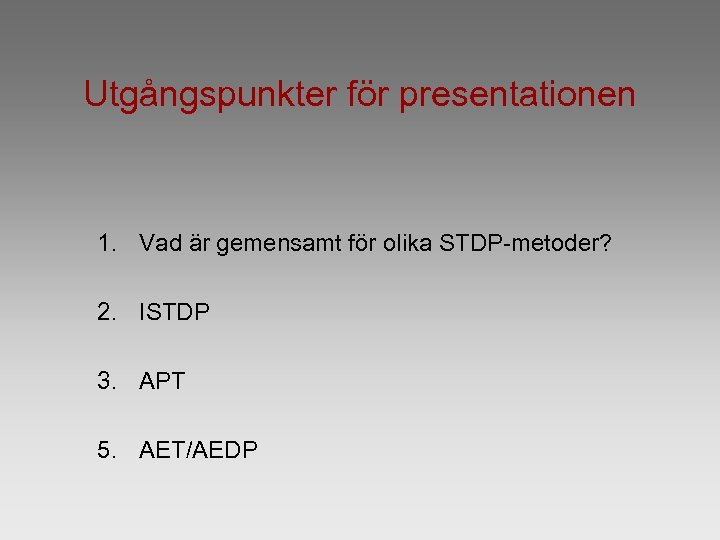 Utgångspunkter för presentationen

1. Vad är gemensamt för olika STDP-metoder?

2. ISTDP

3. APT

5. AET/AEDP